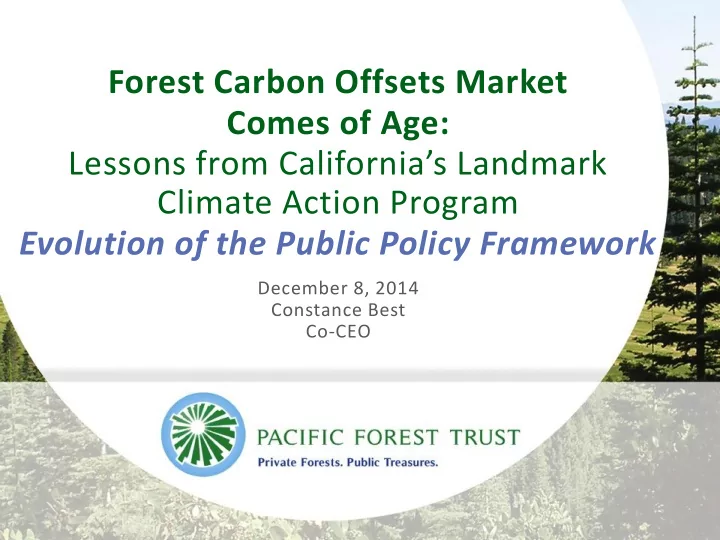 Forest Carbon Offsets Market Comes of Age:
Lessons from California's Landmark Climate Action Program
Evolution of the Public Policy Framework

December 8, 2014
Constance Best
Co-CEO

PACIFIC FOREST TRUST
Private Forests. Public Treasures.